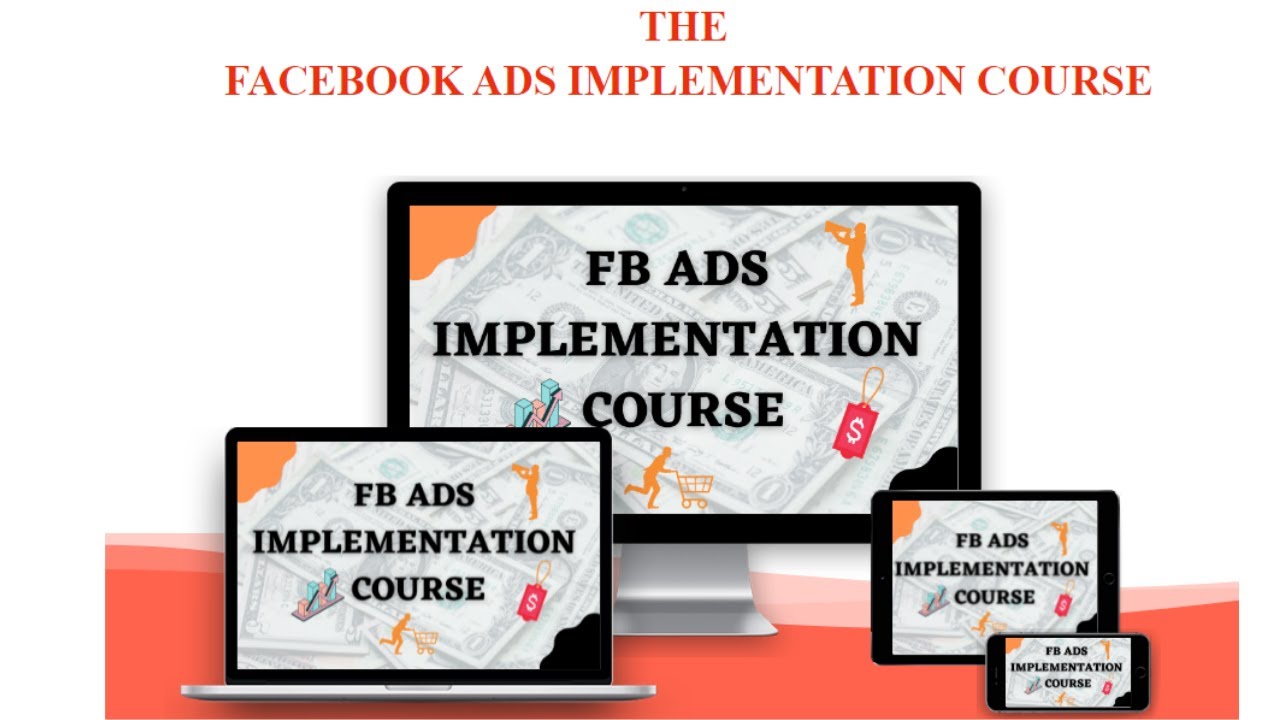 THE
FACEBOOK ADS IMPLEMENTATION COURSE

FB ADS
IMPLEMENTATION
COURSE

FB ADS
IMPLEMENTATION
COURSE

FB ADS
IMPLEMENTATION
COURSE

FB ADS
IMPLEMENTATION
COURSE